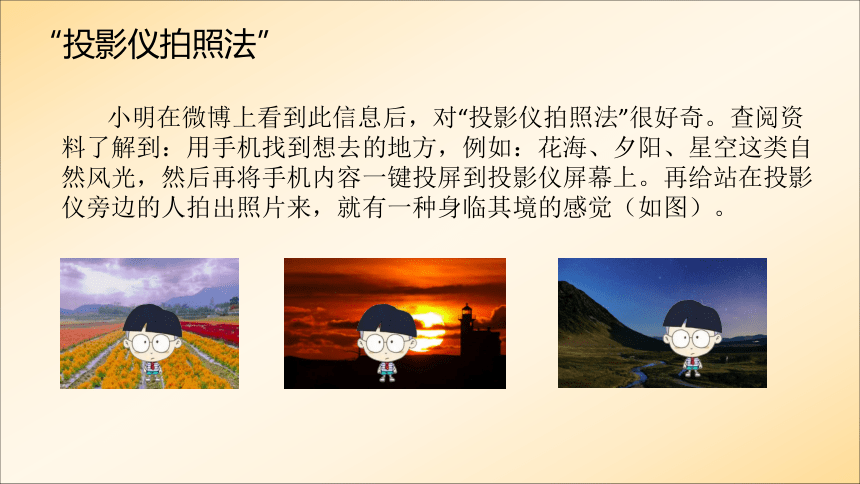 “投影仪拍照法”

小明在微博上看到此信息后，对“投影仪拍照法”很好奇。查阅资料了解到：用手机找到想去的地方，例如：花海、夕阳、星空这类自然风光，然后再将手机内容一键投屏到投影仪屏幕上。再给站在投影仪旁边的人拍出照片来，就有一种身临其境的感觉（如图）。